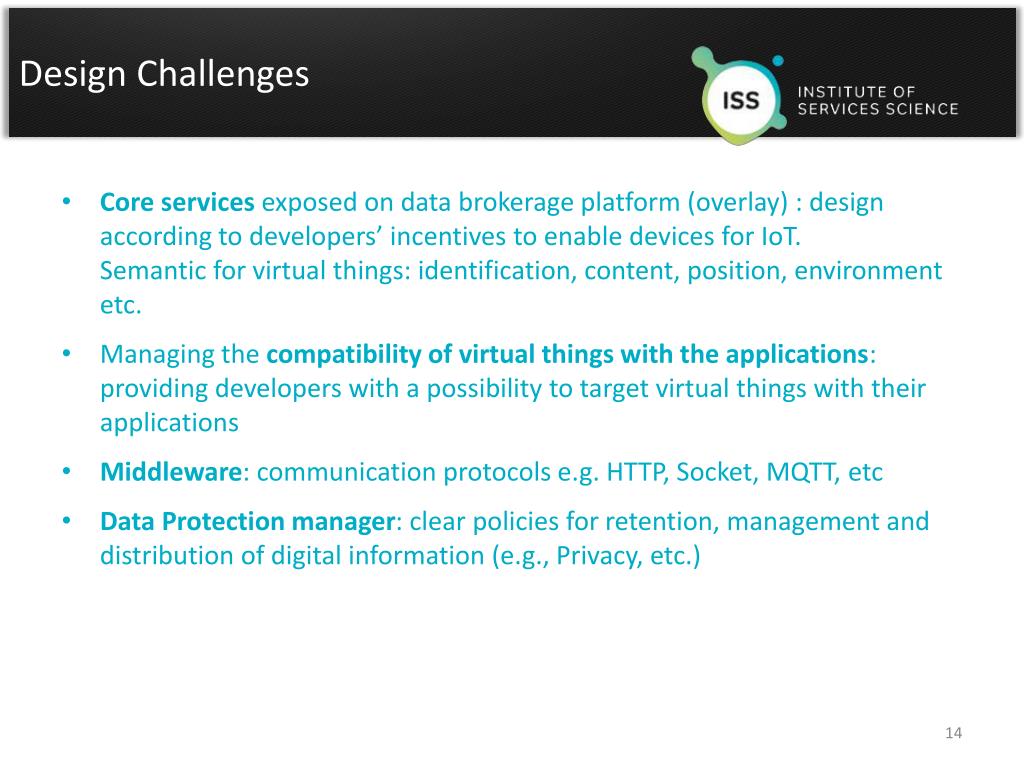 Design Challenges

ISS INSTITUTE OF SERVICES SCIENCE

• Core services exposed on data brokerage platform (overlay) : design according to developers’ incentives to enable devices for IoT.
Semantic for virtual things: identification, content, position, environment etc.

• Managing the compatibility of virtual things with the applications: providing developers with a possibility to target virtual things with their applications

• Middleware: communication protocols e.g. HTTP, Socket, MQTT, etc

• Data Protection manager: clear policies for retention, management and distribution of digital information (e.g., Privacy, etc.)

14